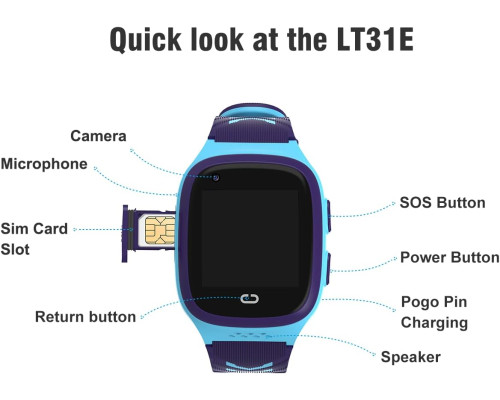 Quick look at the LT31E

Camera

Microphone

Sim Card Slot

Return button

SOS Button

Power Button

Pogo Pin Charging

Speaker